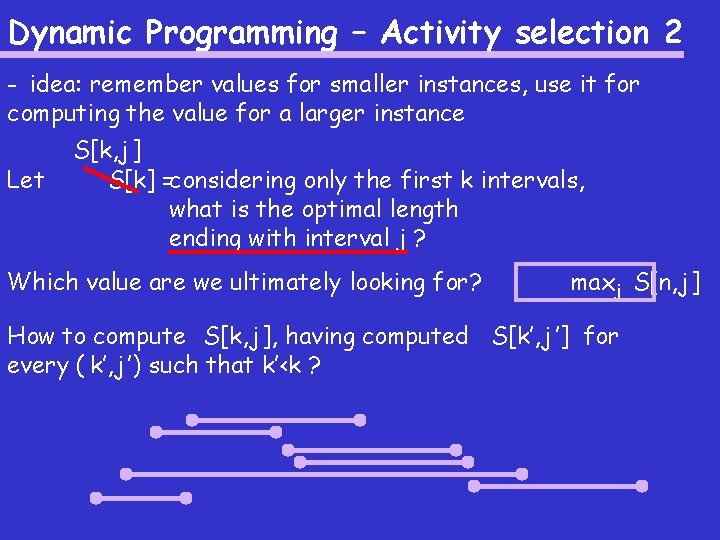 Dynamic Programming – Activity selection 2

- idea: remember values for smaller instances, use it for computing the value for a larger instance

S[k,j]
Let S[k] = considering only the first k intervals, what is the optimal length ending with interval j ?

Which value are we ultimately looking for? $\max_j$ S[n,j]

How to compute S[k,j], having computed S[k',j'] for every (k',j') such that k'<k ?